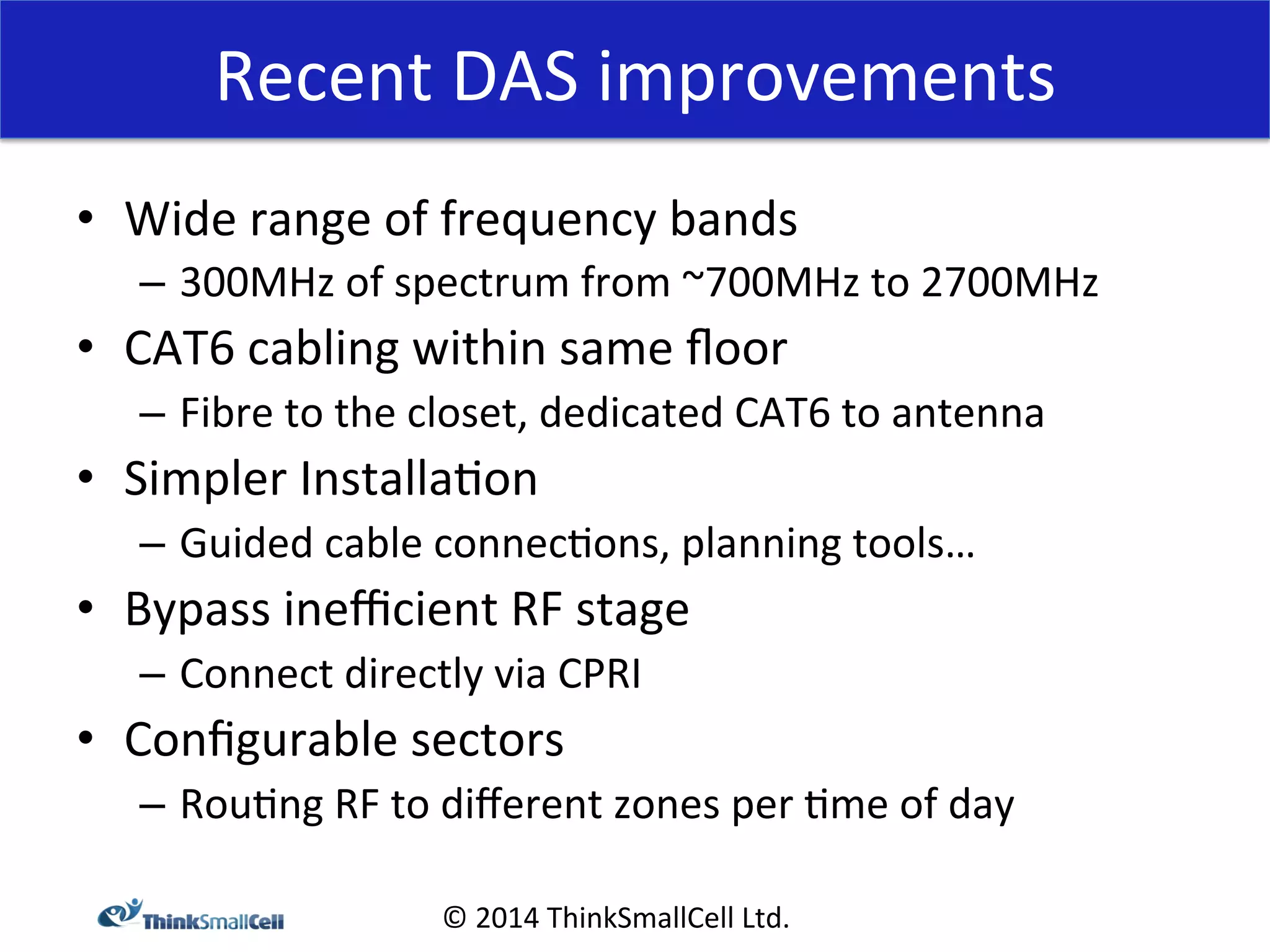 Recent DAS improvements

• Wide range of frequency bands
– 300MHz of spectrum from ~700MHz to 2700MHz
• CAT6 cabling within same floor
– Fibre to the closet, dedicated CAT6 to antenna
• Simpler Installation
– Guided cable connections, planning tools…
• Bypass inefficient RF stage
– Connect directly via CPRI
• Configurable sectors
– Routing RF to different zones per time of day

ThinkSmallCell

© 2014 ThinkSmallCell Ltd.